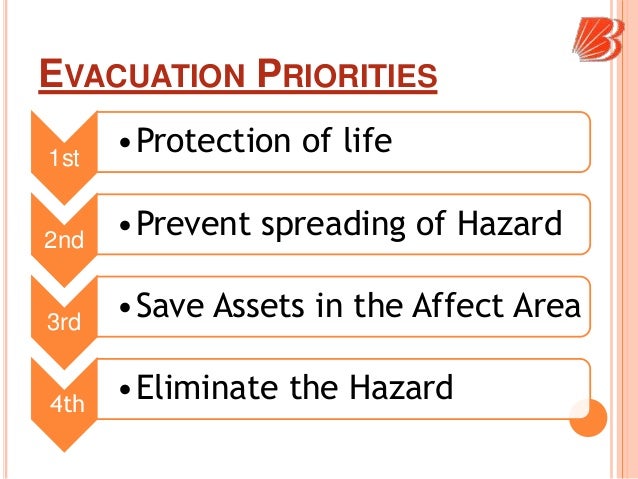 EVACUATION PRIORITIES

1st
• Protection of life

2nd
• Prevent spreading of Hazard

3rd
• Save Assets in the Affect Area

4th
• Eliminate the Hazard